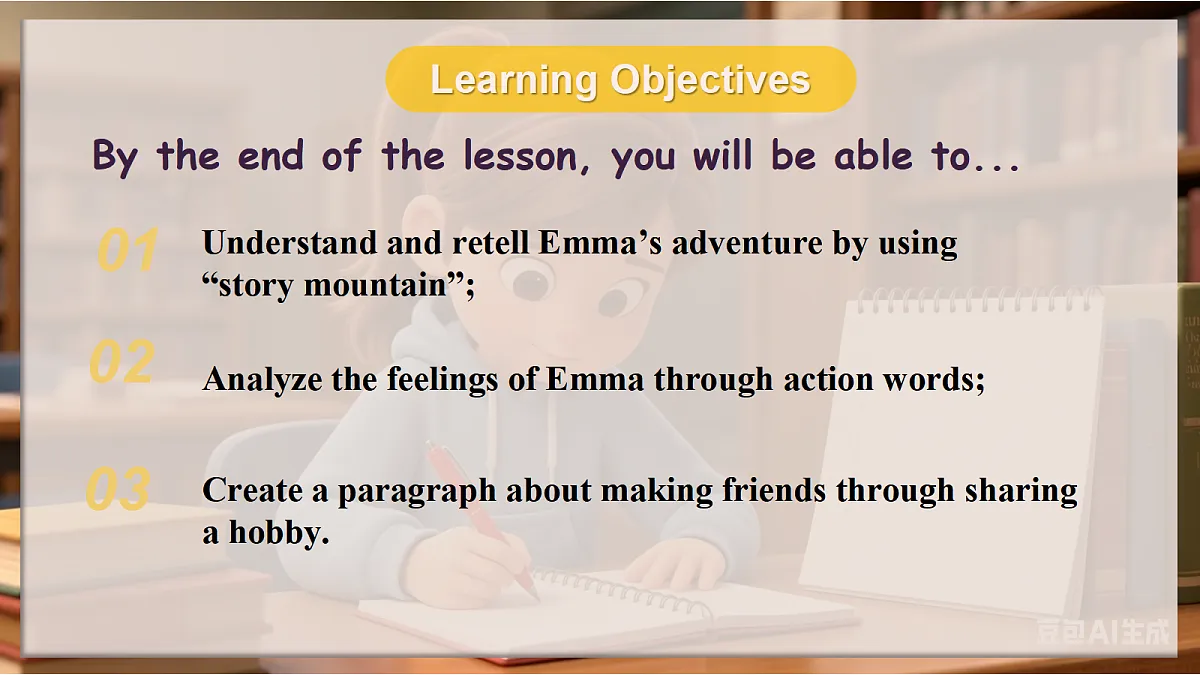 Learning Objectives

By the end of the lesson, you will be able to...

01 Understand and retell Emma's adventure by using "story mountain";

02 Analyze the feelings of Emma through action words;

03 Create a paragraph about making friends through sharing a hobby.

豆包AI生成